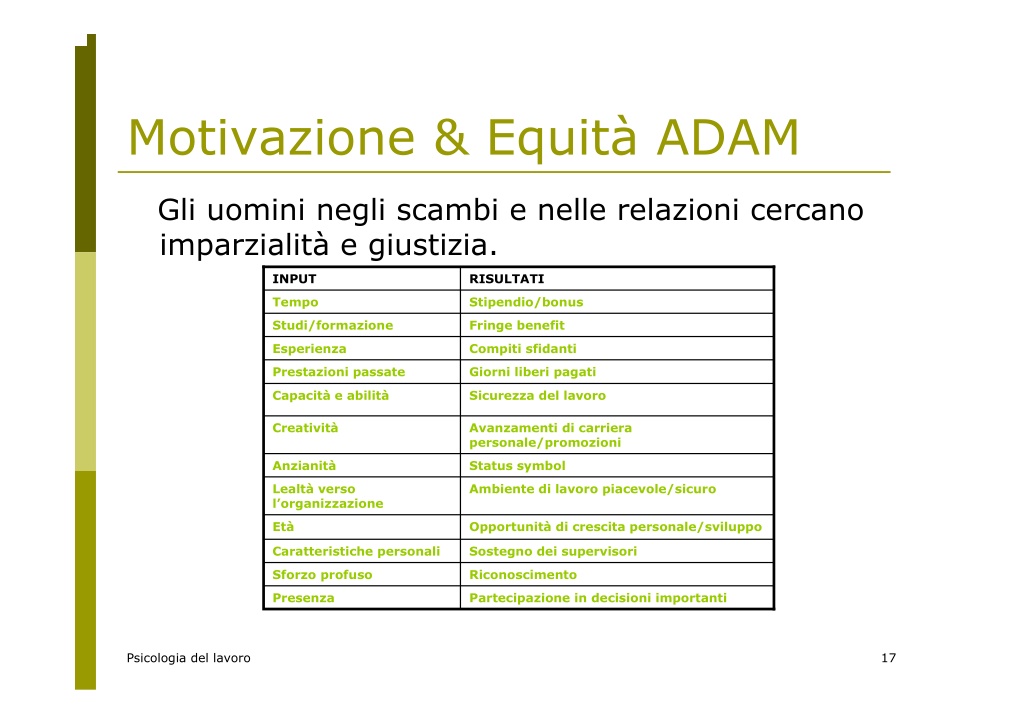 Motivazione & Equità ADAM

Gli uomini negli scambi e nelle relazioni cercano imparzialità e giustizia.

| INPUT | RISULTATI |
|---|---|
| Tempo | Stipendio/bonus |
| Studi/formazione | Fringe benefit |
| Esperienza | Compiti sfidanti |
| Prestazioni passate | Giorni liberi pagati |
| Capacità e abilità | Sicurezza del lavoro |
| Creatività | Avanzamenti di carriera personale/promozioni |
| Anzianità | Status symbol |
| Lealtà verso l'organizzazione | Ambiente di lavoro piacevole/sicuro |
| Età | Opportunità di crescita personale/sviluppo |
| Caratteristiche personali | Sostegno dei supervisori |
| Sforzo profuso | Riconoscimento |
| Presenza | Partecipazione in decisioni importanti |

Psicologia del lavoro

17